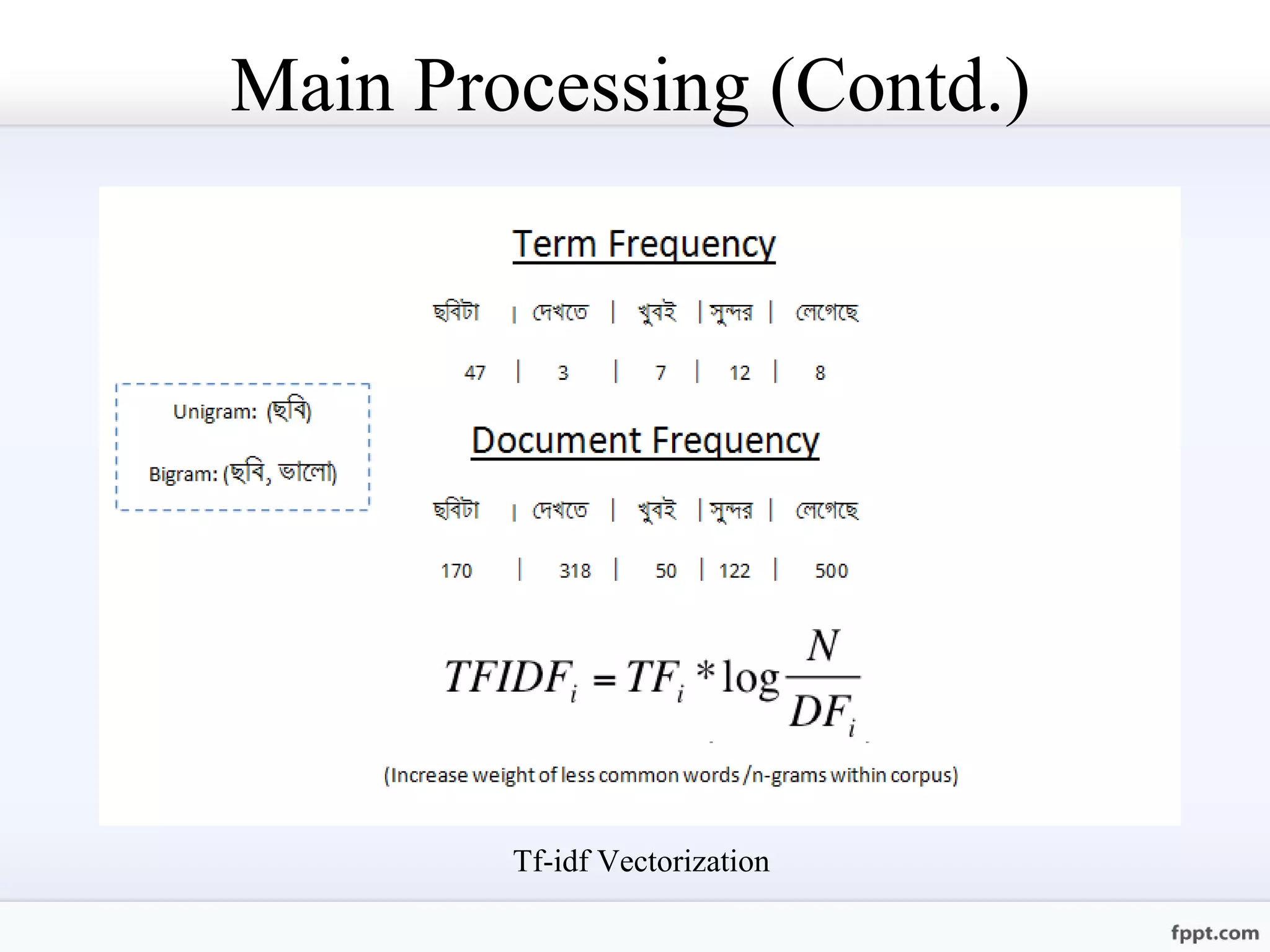 Main Processing (Contd.)

Term Frequency

ছবিটা | দেখতে | খুবই | সুন্দর | লেগেছে

47 | 3 | 7 | 12 | 8

Unigram: (ছবি)

Bigram: (ছবি, ভালো)

Document Frequency

ছবিটা | দেখতে | খুবই | সুন্দর | লেগেছে

170 | 318 | 50 | 122 | 500

$TFIDF_i = TF_i * \log \frac{N}{DF_i}$

(Increase weight of less common words /n-grams within corpus)

Tf-idf Vectorization

fppt.com